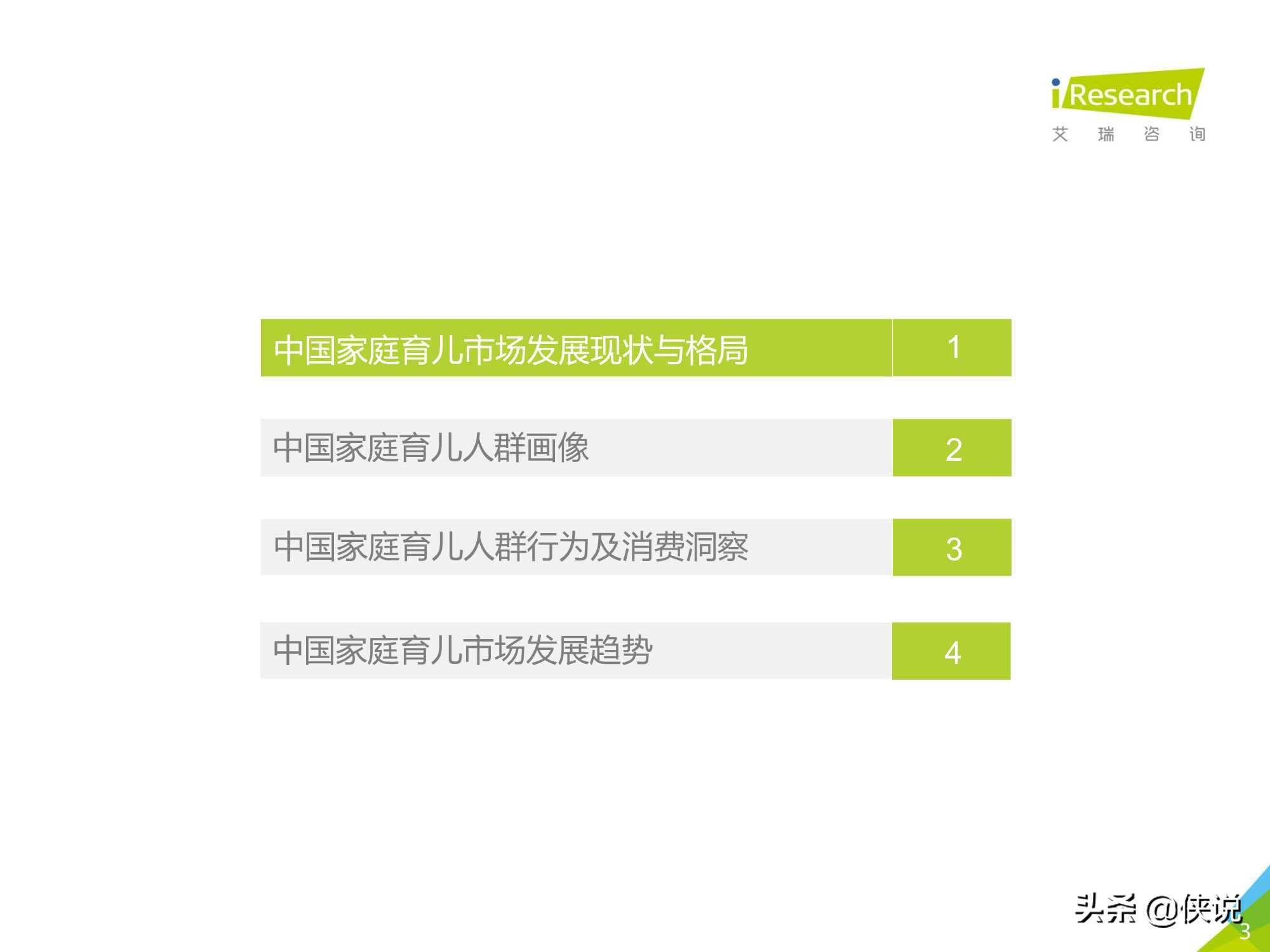 iResearch
艾 瑞 咨 询

中国家庭育儿市场发展现状与格局 1

中国家庭育儿人群画像 2

中国家庭育儿人群行为及消费洞察 3

中国家庭育儿市场发展趋势 4

头条 @侠说

3